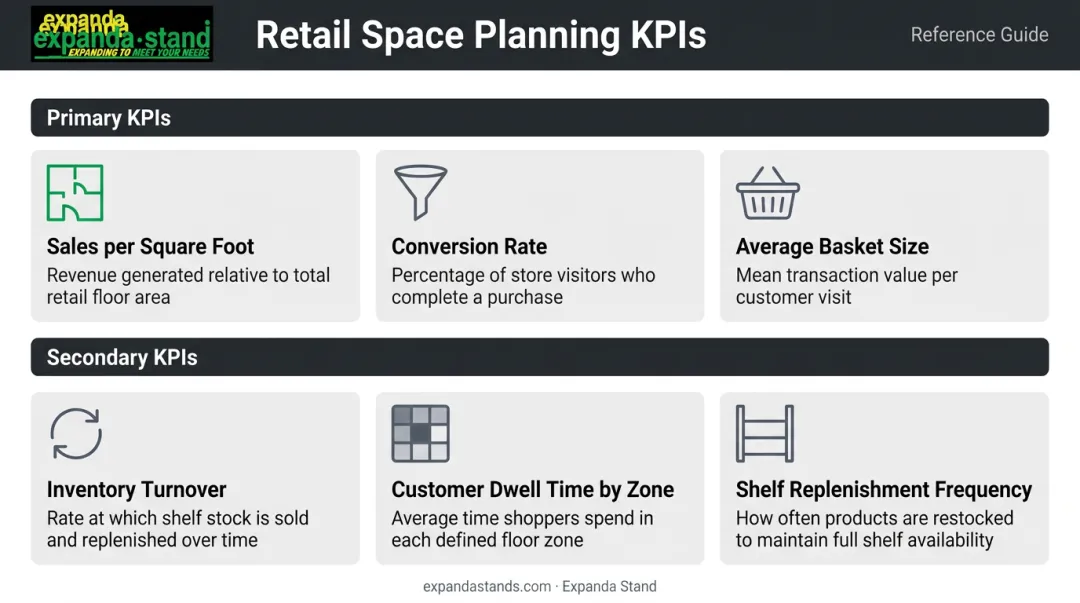 expanda
expanda·stand
EXPANDING TO MEET YOUR NEEDS

Retail Space Planning KPIs

Reference Guide

Primary KPIs

Sales per Square Foot
Revenue generated relative to total retail floor area

Conversion Rate
Percentage of store visitors who complete a purchase

Average Basket Size
Mean transaction value per customer visit

Secondary KPIs

Inventory Turnover
Rate at which shelf stock is sold and replenished over time

Customer Dwell Time by Zone
Average time shoppers spend in each defined floor zone

Shelf Replenishment Frequency
How often products are restocked to maintain full shelf availability

expandastands.com · Expanda Stand